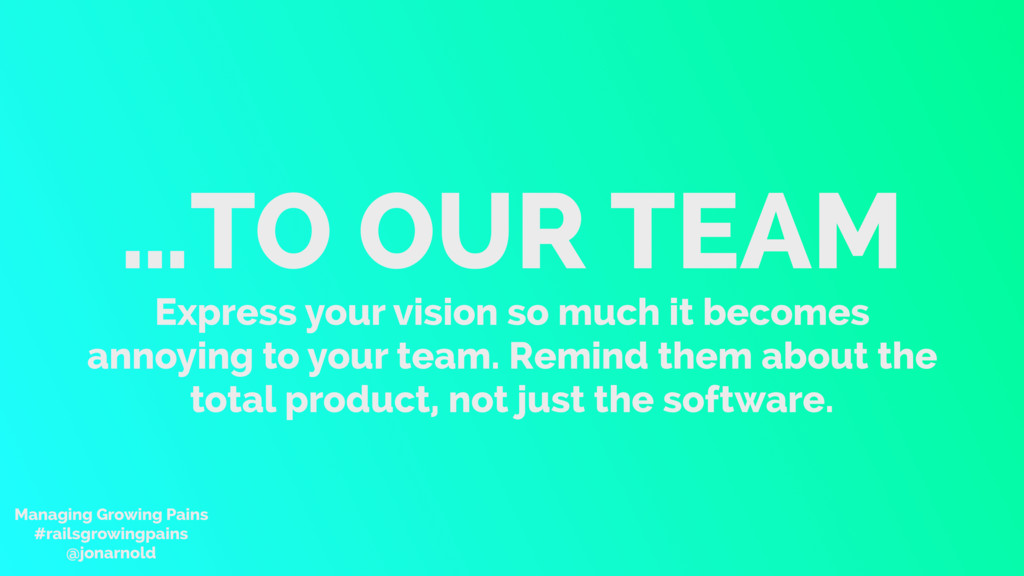 ...TO OUR TEAM

Express your vision so much it becomes annoying to your team. Remind them about the total product, not just the software.

Managing Growing Pains
#railsgrowingpains
@jonarnold